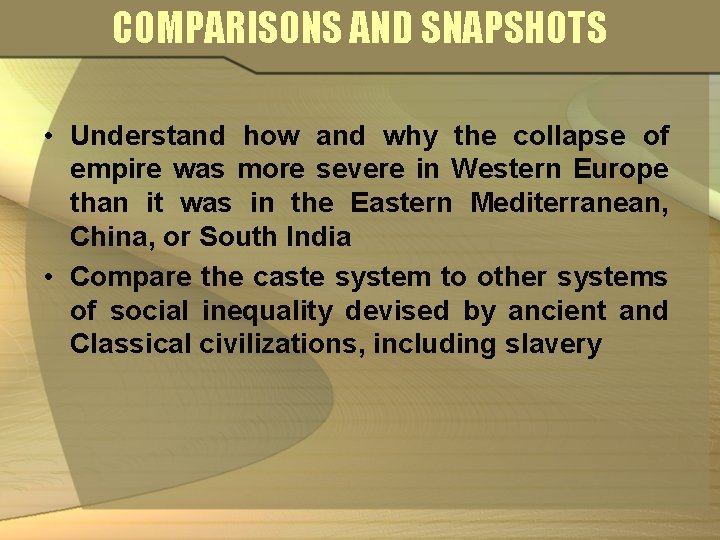 COMPARISONS AND SNAPSHOTS

• Understand how and why the collapse of empire was more severe in Western Europe than it was in the Eastern Mediterranean, China, or South India

• Compare the caste system to other systems of social inequality devised by ancient and Classical civilizations, including slavery